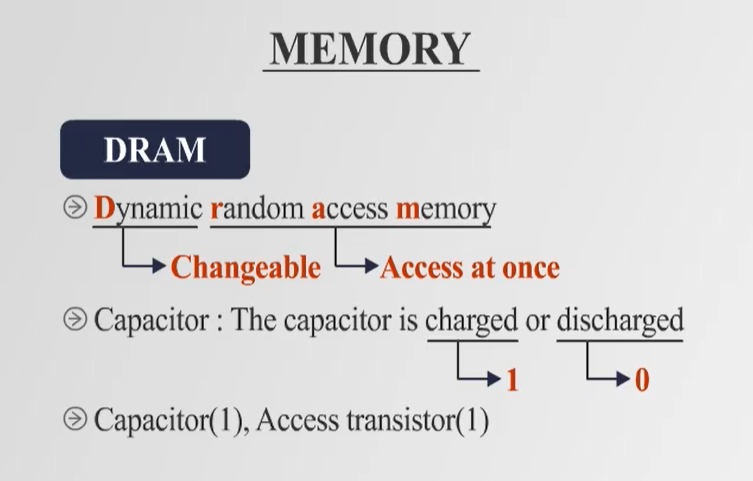 MEMORY

DRAM

Dynamic random access memory

Changeable

Access at once

Capacitor : The capacitor is charged or discharged

1

0

Capacitor(1), Access transistor(1)